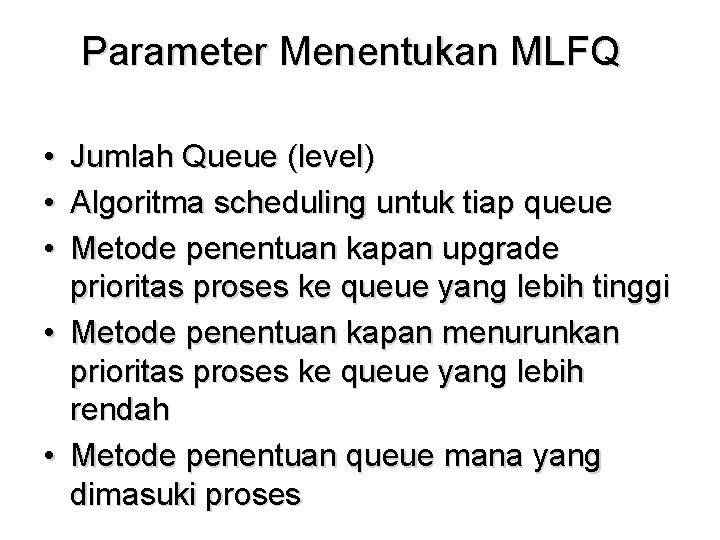 Parameter Menentukan MLFQ

• Jumlah Queue (level)
• Algoritma scheduling untuk tiap queue
• Metode penentuan kapan upgrade prioritas proses ke queue yang lebih tinggi
• Metode penentuan kapan menurunkan prioritas proses ke queue yang lebih rendah
• Metode penentuan queue mana yang dimasuki proses